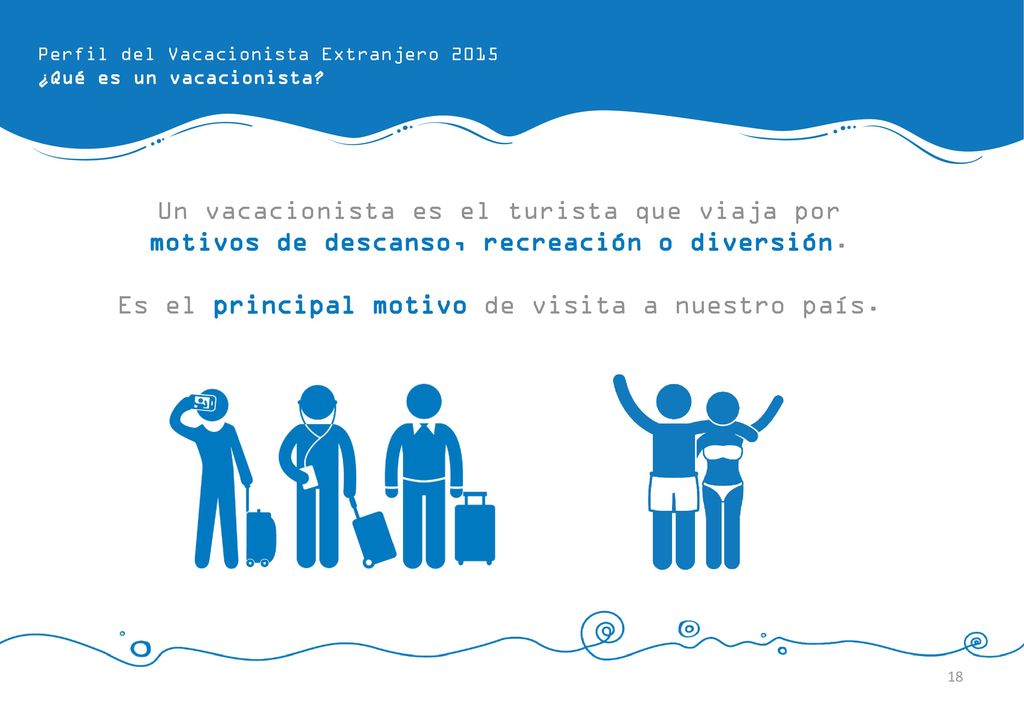 Perfil del Vacacionista Extranjero 2015
¿Qué es un vacacionista?

Un vacacionista es el turista que viaja por motivos de descanso, recreación o diversión.

Es el principal motivo de visita a nuestro país.

18